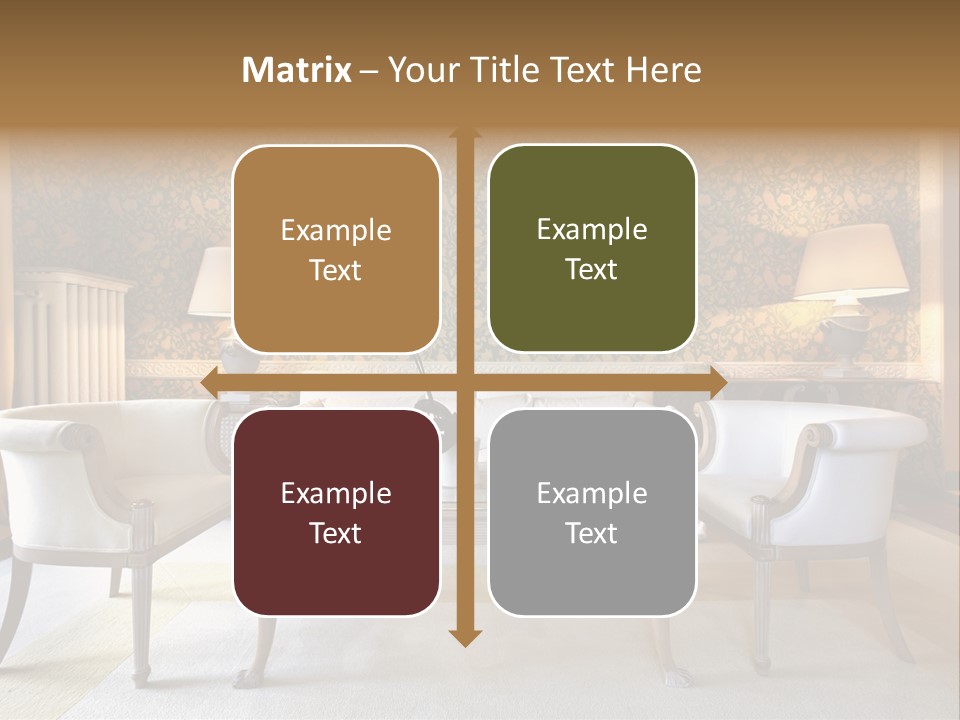 Matrix – Your Title Text Here

Example Text

Example Text

Example Text

Example Text